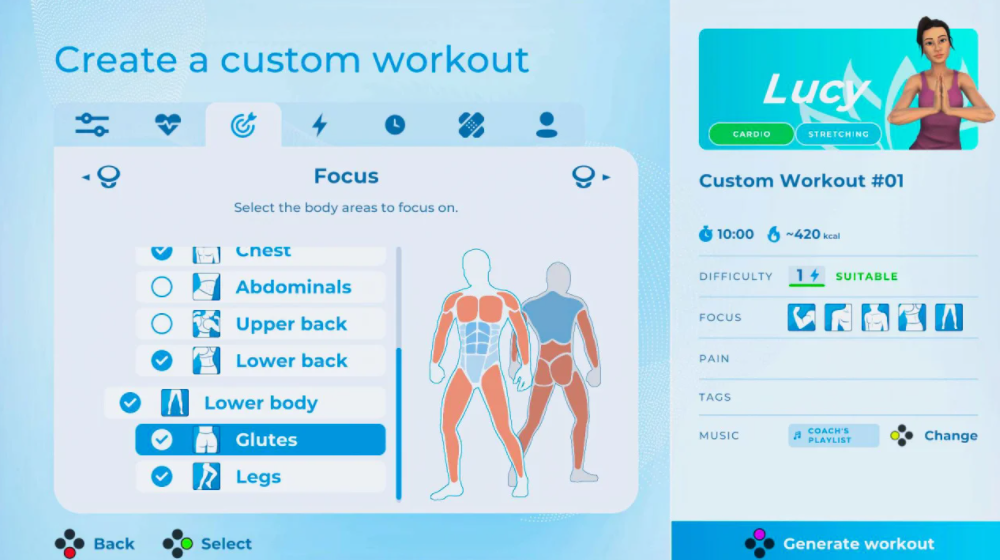 Create a custom workout

Focus

Select the body areas to focus on.

Chest

Abdominals

Upper back

Lower back

Lower body

Glutes

Legs

Back

Select

Lucy

CARDIO

STRETCHING

Custom Workout #01

10:00

~420 kcal

DIFFICULTY

1

SUITABLE

FOCUS

PAIN

TAGS

MUSIC

COACH'S PLAYLIST

Change

Generate workout